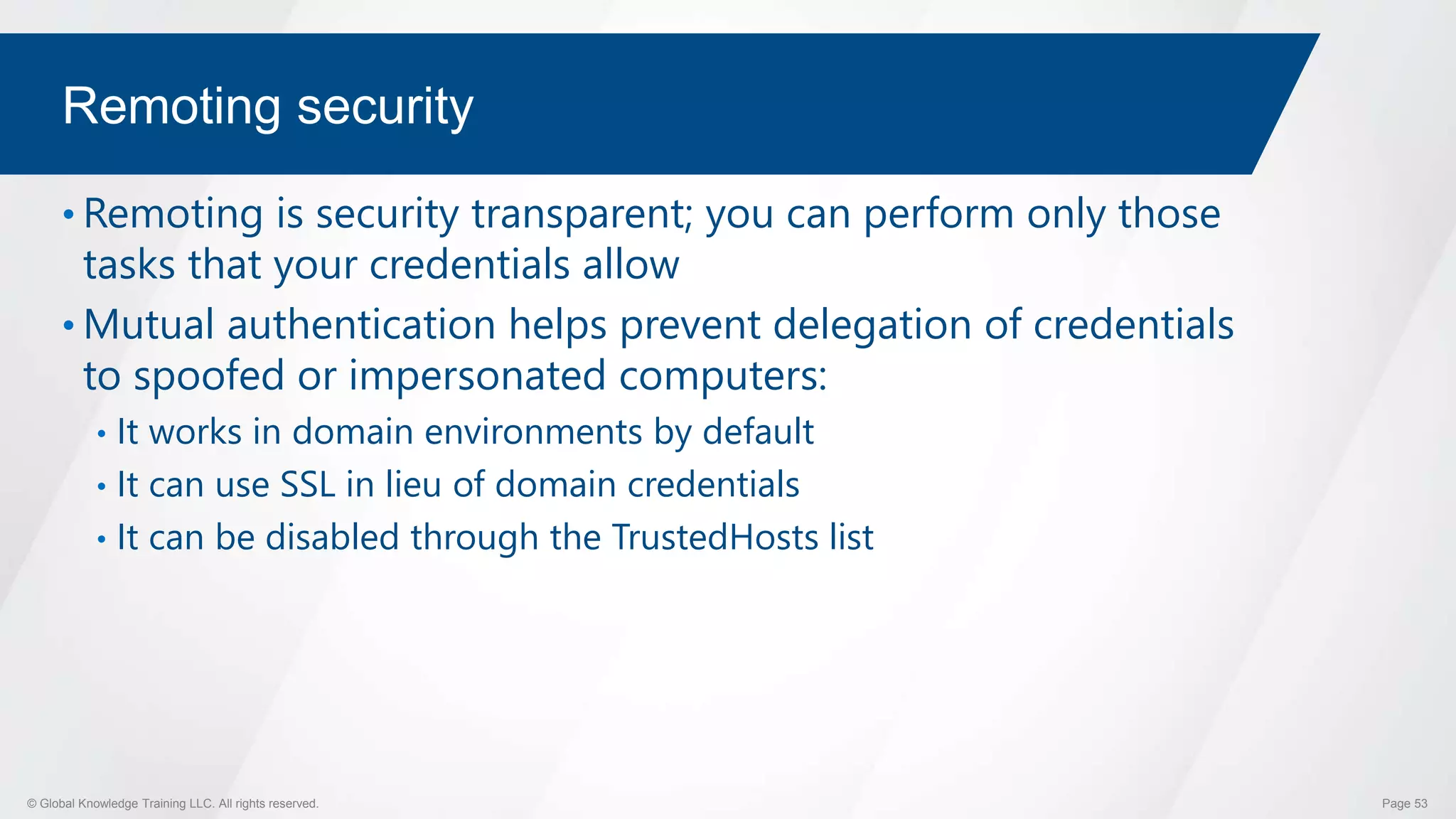 Remoting security

• Remoting is security transparent; you can perform only those tasks that your credentials allow
• Mutual authentication helps prevent delegation of credentials to spoofed or impersonated computers:
  • It works in domain environments by default
  • It can use SSL in lieu of domain credentials
  • It can be disabled through the TrustedHosts list

© Global Knowledge Training LLC. All rights reserved.

Page 53